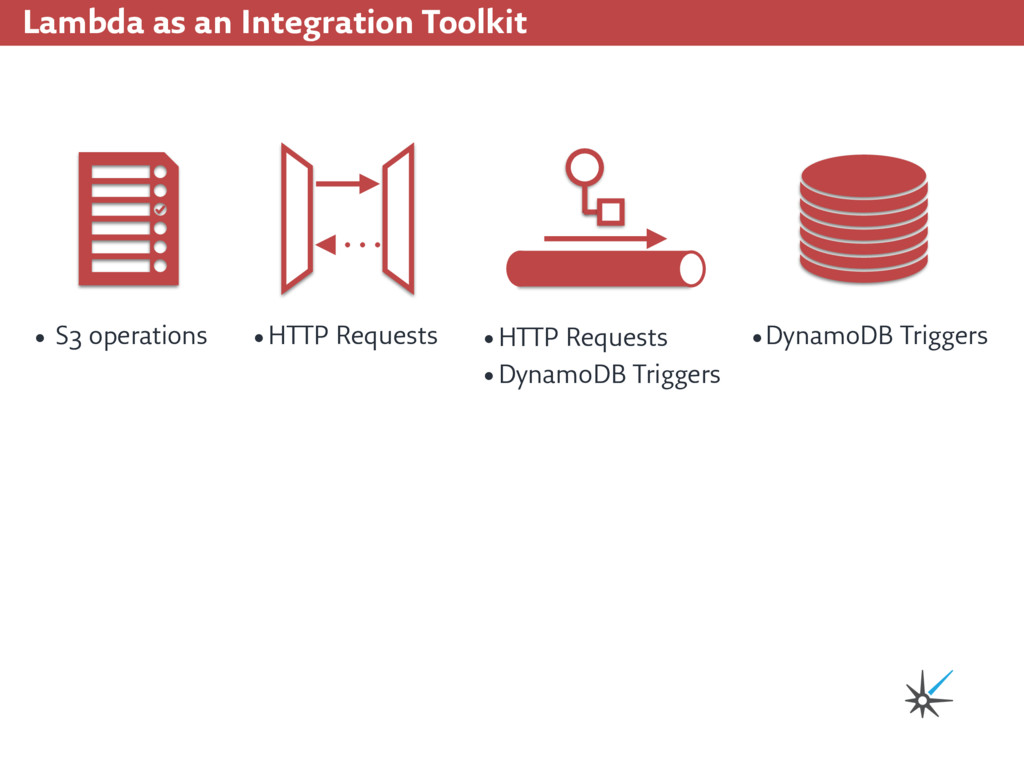 Lambda as an Integration Toolkit

• S3 operations

• HTTP Requests

• HTTP Requests
• DynamoDB Triggers

• DynamoDB Triggers